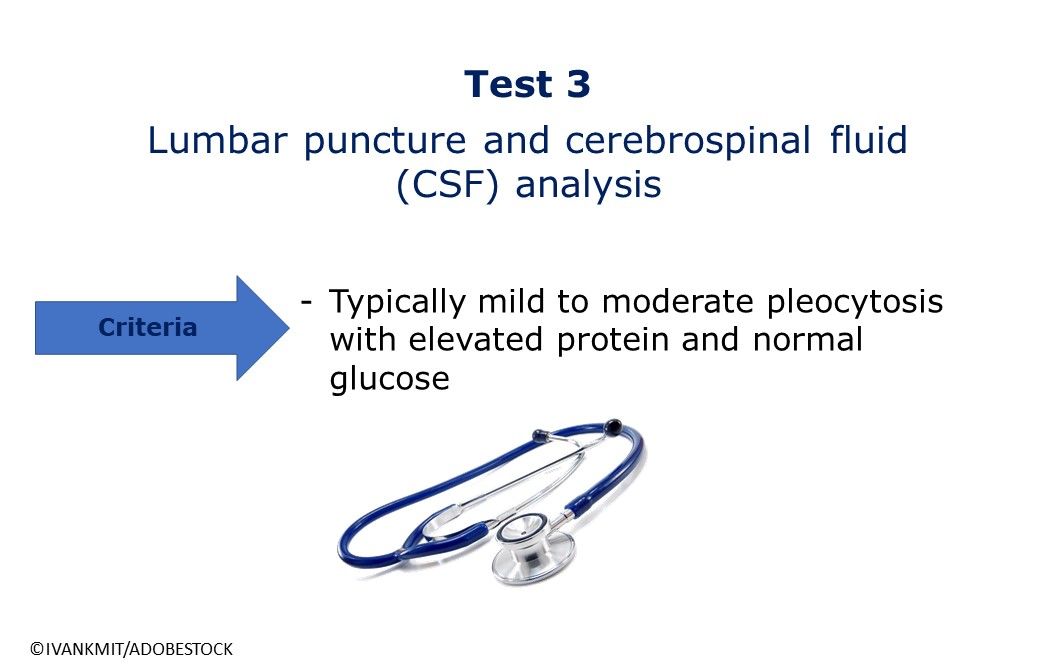 Test 3

Lumbar puncture and cerebrospinal fluid (CSF) analysis

Criteria

- Typically mild to moderate pleocytosis with elevated protein and normal glucose

©IVANKMIT/ADOBESTOCK